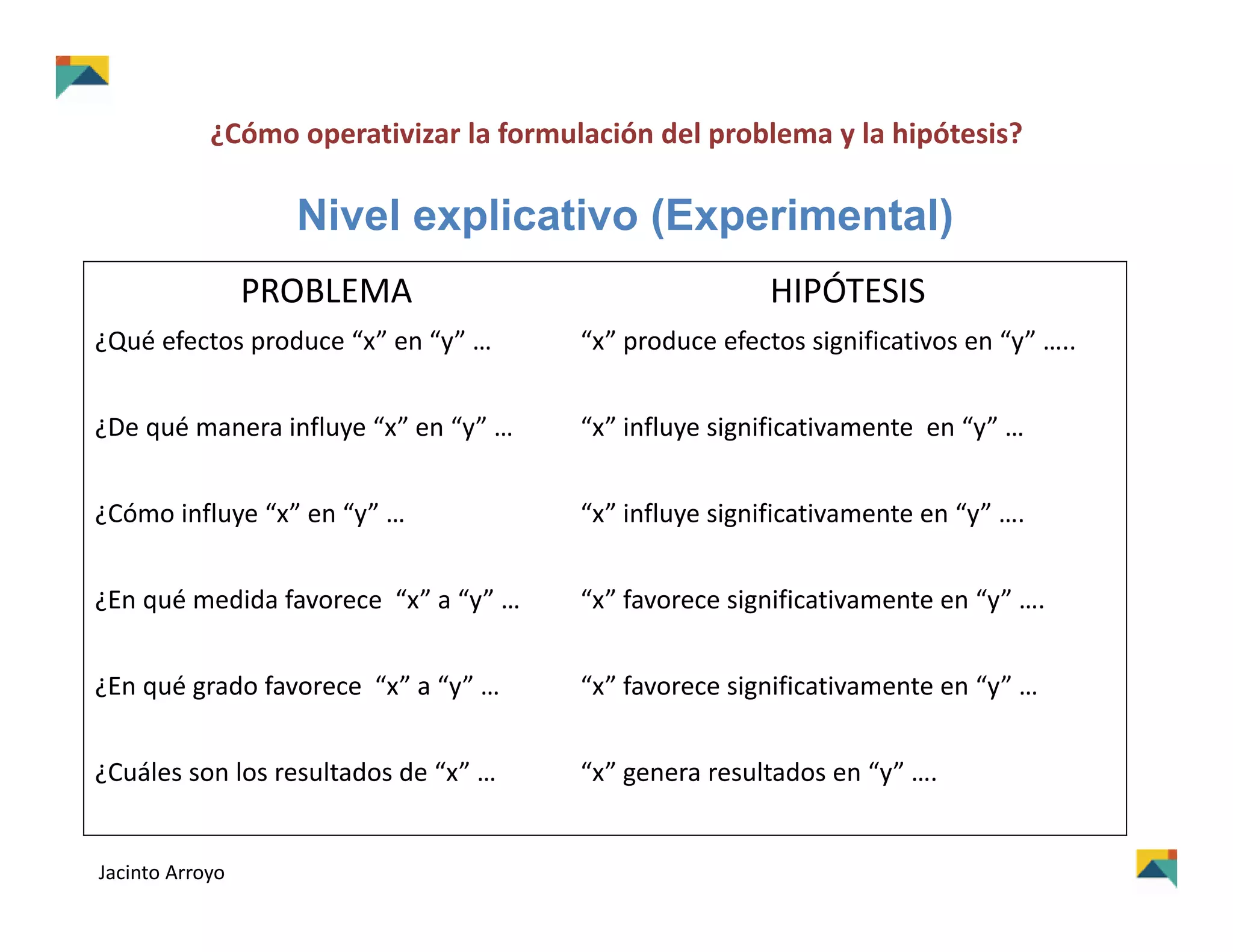 ¿Cómo operativizar la formulación del problema y la hipótesis?

Nivel explicativo (Experimental)

| PROBLEMA | HIPÓTESIS |
|---|---|
| ¿Qué efectos produce “x” en “y” … | “x” produce efectos significativos en “y” ….. |
| ¿De qué manera influye “x” en “y” … | “x” influye significativamente en “y” … |
| ¿Cómo influye “x” en “y” … | “x” influye significativamente en “y” …. |
| ¿En qué medida favorece “x” a “y” … | “x” favorece significativamente en “y” …. |
| ¿En qué grado favorece “x” a “y” … | “x” favorece significativamente en “y” … |
| ¿Cuáles son los resultados de “x” … | “x” genera resultados en “y” …. |

Jacinto Arroyo